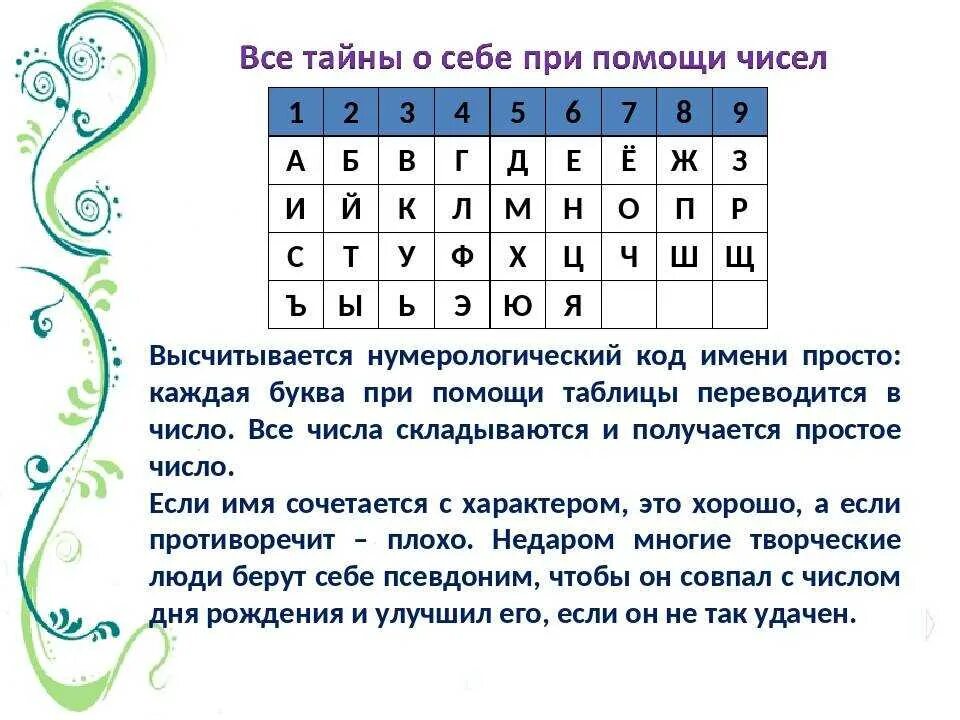 Все тайны о себе при помощи чисел

| 1 | 2 | 3 | 4 | 5 | 6 | 7 | 8 | 9 |
|---|---|---|---|---|---|---|---|---|
| А | Б | В | Г | Д | Е | Ё | Ж | З |
| И | Й | К | Л | М | Н | О | П | Р |
| С | Т | У | Ф | Х | Ц | Ч | Ш | Щ |
| Ъ | Ы | Ь | Э | Ю | Я | | | |

Высчитывается нумерологический код имени просто: каждая буква при помощи таблицы переводится в число. Все числа складываются и получается простое число.
Если имя сочетается с характером, это хорошо, а если противоречит – плохо. Недаром многие творческие люди берут себе псевдоним, чтобы он совпал с числом дня рождения и улучшил его, если он не так удачен.